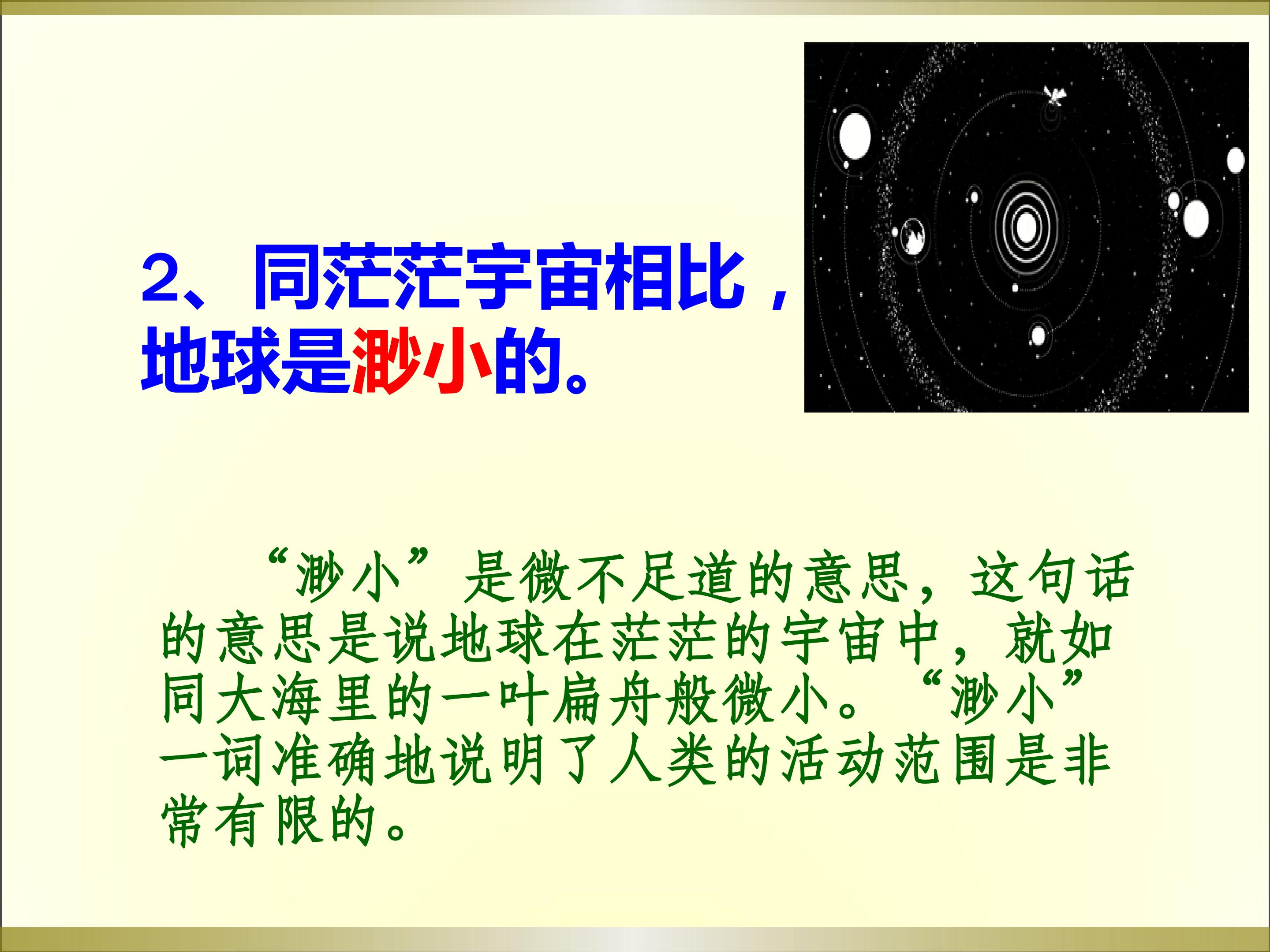 2、同茫茫宇宙相比，地球是渺小的。

“渺小”是微不足道的意思，这句话的意思是说地球在茫茫的宇宙中，就如同大海里的一叶扁舟般微小。“渺小”一词准确地说明了人类的活动范围是非常有限的。